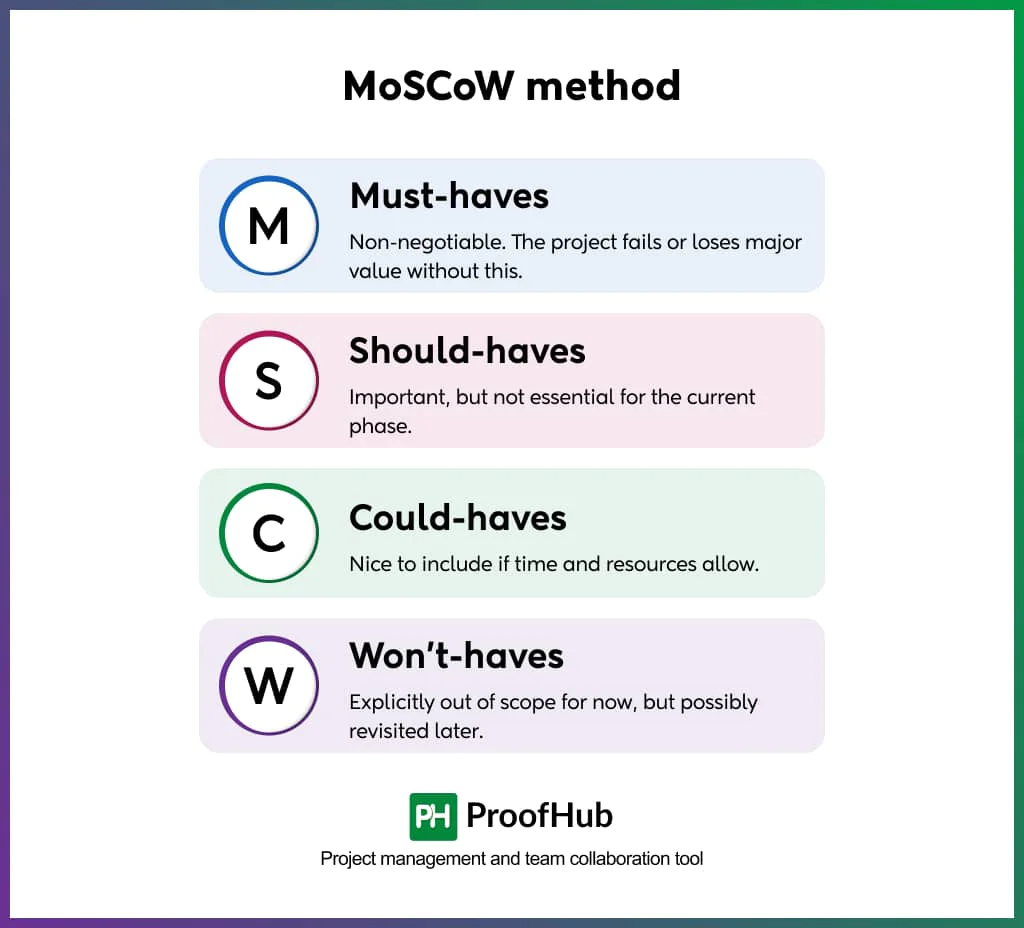 MoSCoW method

M

Must-haves

Non-negotiable. The project fails or loses major value without this.

S

Should-haves

Important, but not essential for the current phase.

C

Could-haves

Nice to include if time and resources allow.

W

Won't-haves

Explicitly out of scope for now, but possibly revisited later.

PH ProofHub

Project management and team collaboration tool